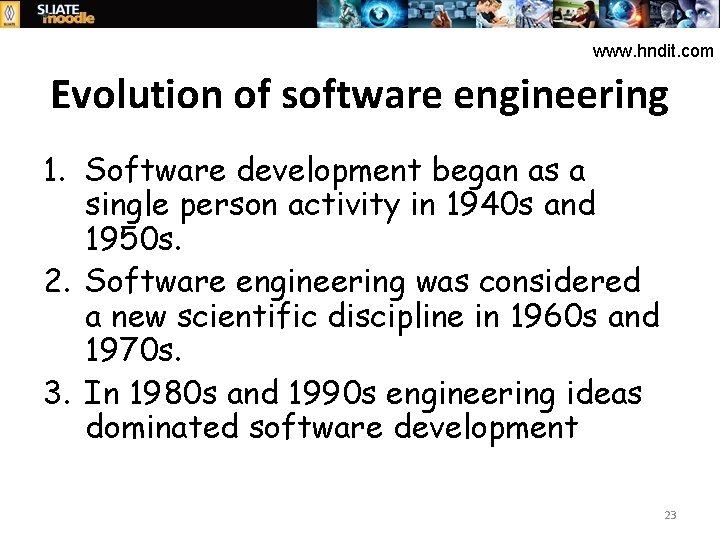 SLIATE moodle

www.hndit.com

Evolution of software engineering

1. Software development began as a single person activity in 1940s and 1950s.
2. Software engineering was considered a new scientific discipline in 1960s and 1970s.
3. In 1980s and 1990s engineering ideas dominated software development

23